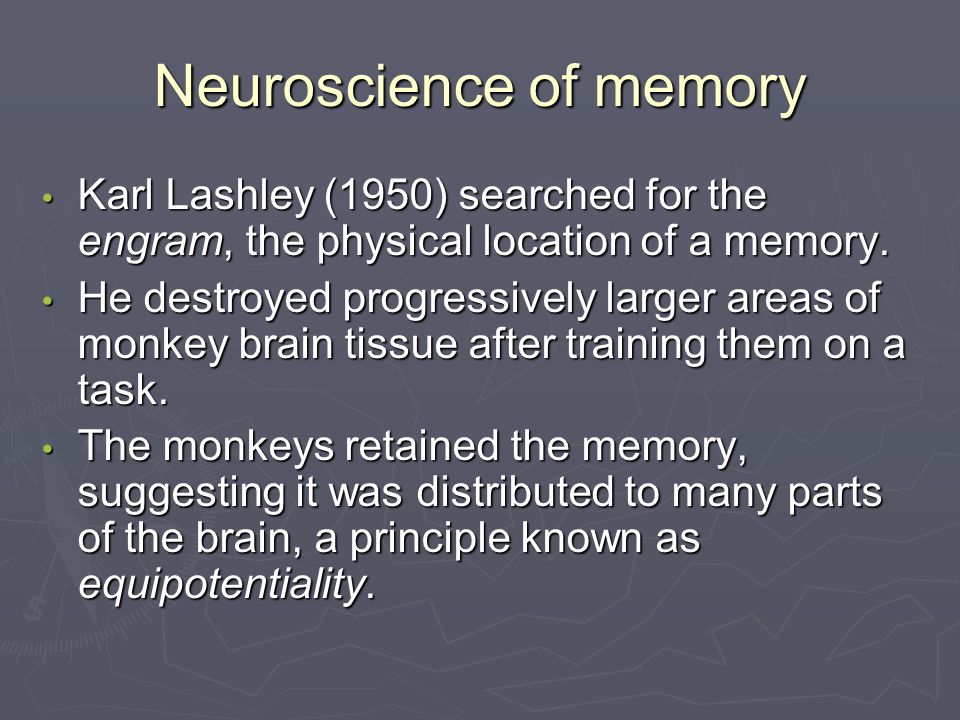 Neuroscience of memory

• Karl Lashley (1950) searched for the engram, the physical location of a memory.
• He destroyed progressively larger areas of monkey brain tissue after training them on a task.
• The monkeys retained the memory, suggesting it was distributed to many parts of the brain, a principle known as equipotentiality.